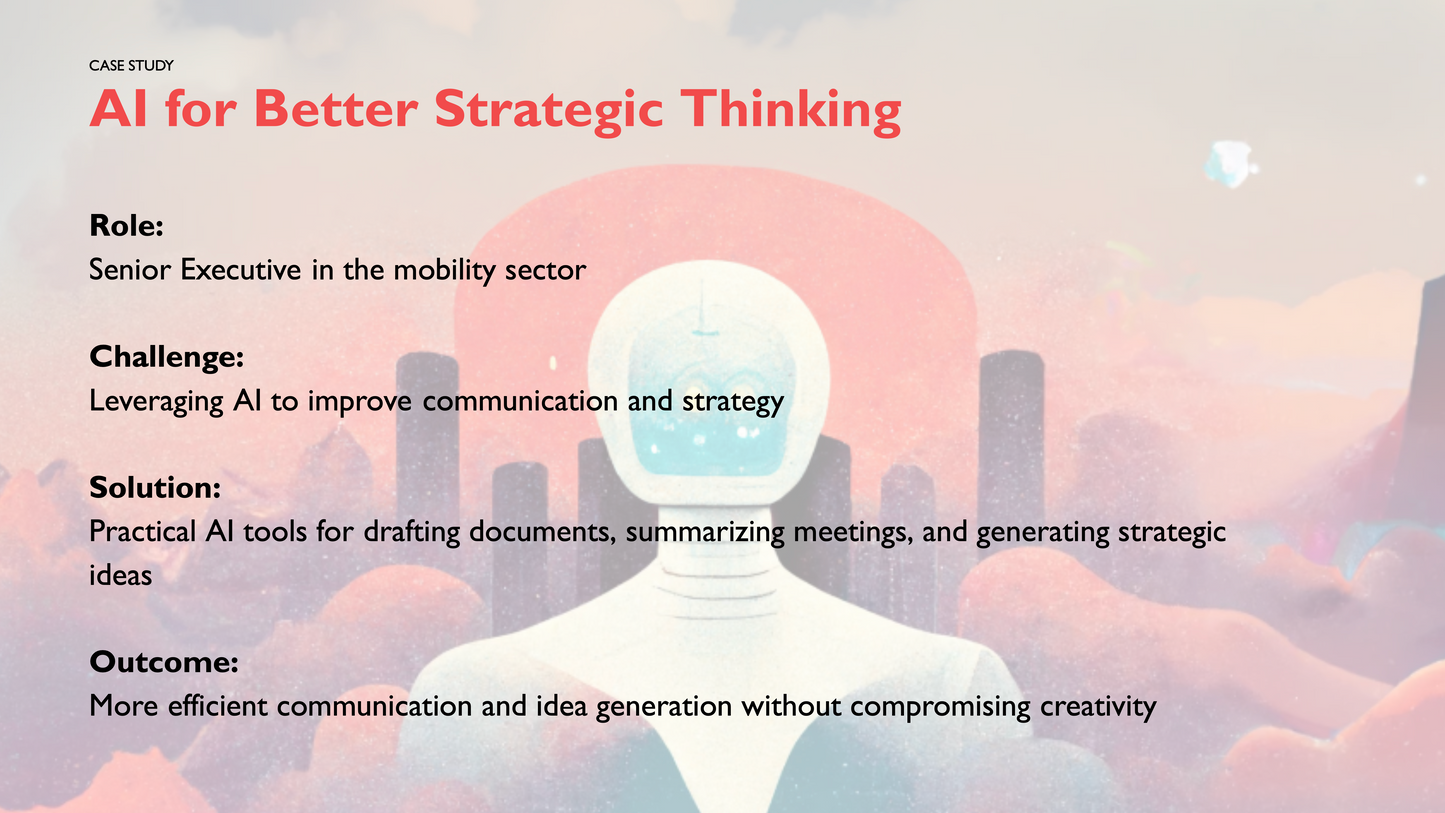 CASE STUDY
AI for Better Strategic Thinking

Role:
Senior Executive in the mobility sector

Challenge:
Leveraging AI to improve communication and strategy

Solution:
Practical AI tools for drafting documents, summarizing meetings, and generating strategic ideas

Outcome:
More efficient communication and idea generation without compromising creativity